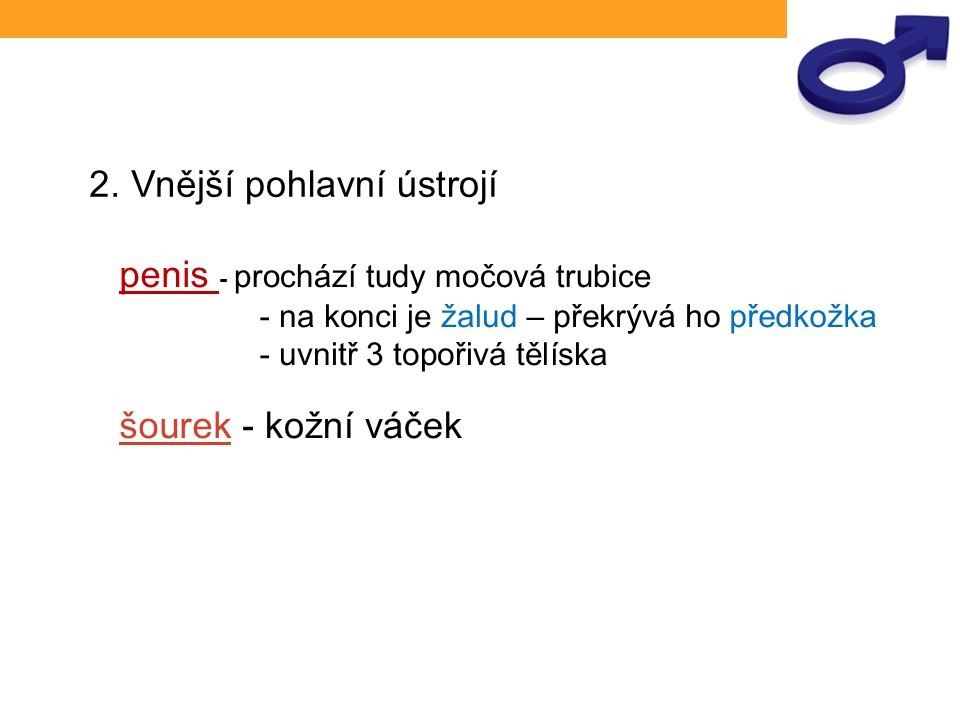 2. Vnější pohlavní ústrojí

penis - prochází tudy močová trubice
- na konci je žalud – překrývá ho předkožka
- uvnitř 3 topořivá tělíska

šourek - kožní váček